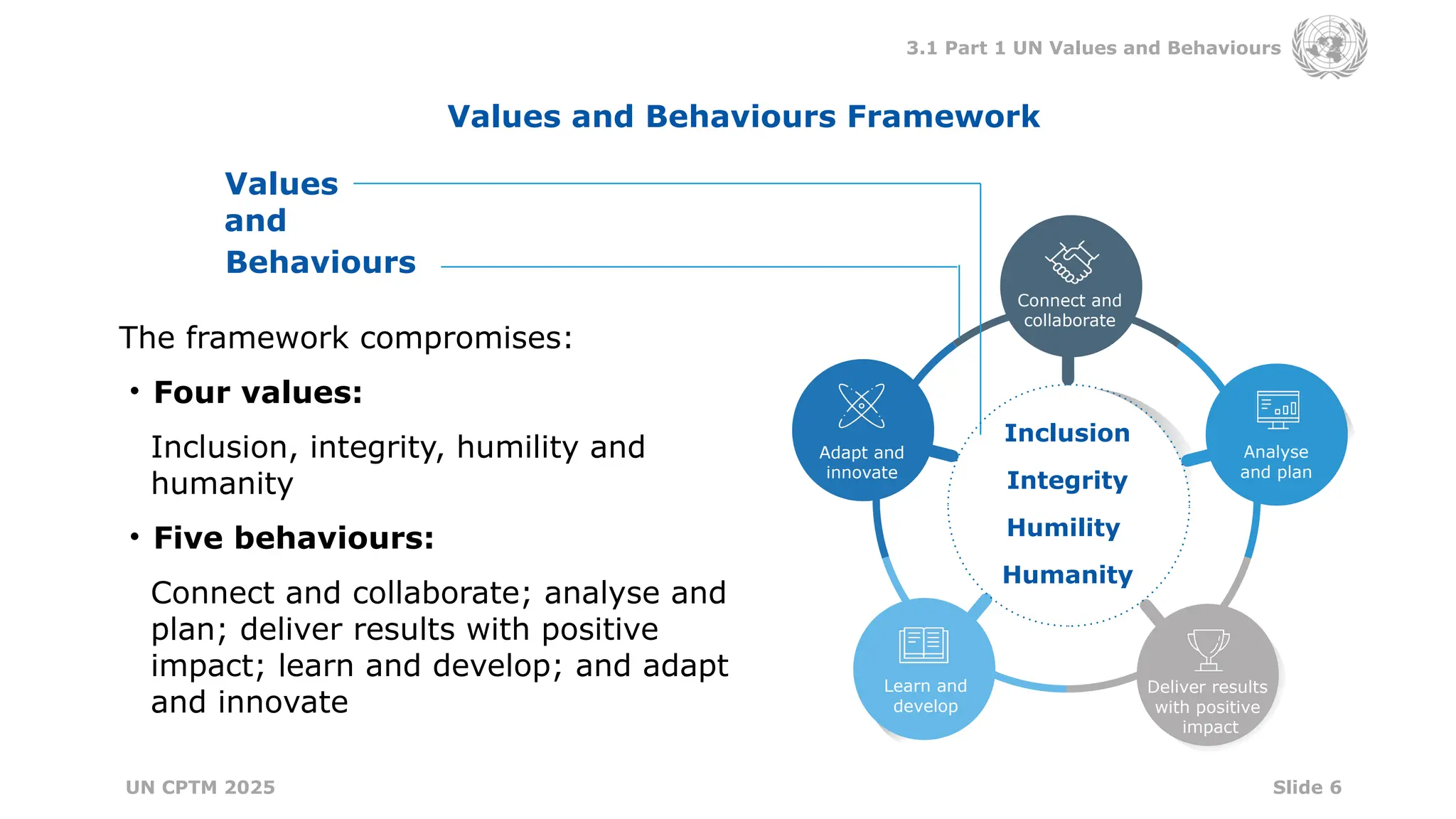 3.1 Part 1 UN Values and Behaviours

Values and Behaviours Framework

Values and Behaviours

The framework compromises:

• Four values:

Inclusion, integrity, humility and humanity

• Five behaviours:

Connect and collaborate; analyse and plan; deliver results with positive impact; learn and develop; and adapt and innovate

Connect and collaborate

Analyse and plan

Deliver results with positive impact

Learn and develop

Adapt and innovate

Inclusion

Integrity

Humility

Humanity

UN CPTM 2025

Slide 6